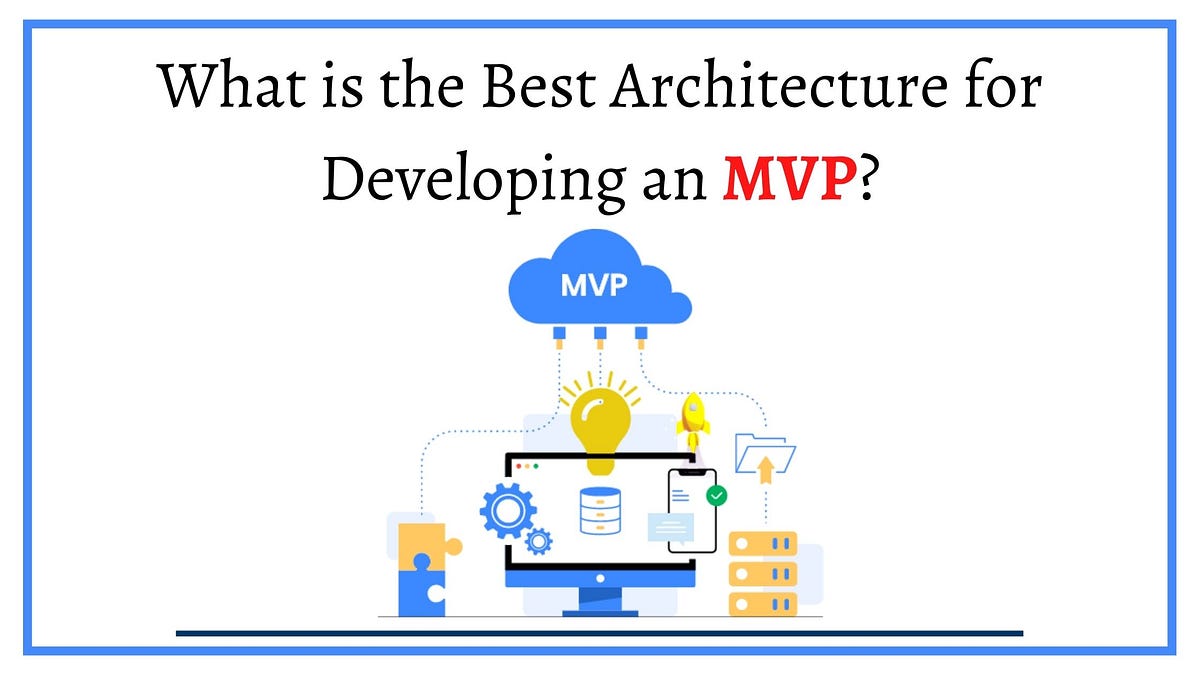 What is the Best Architecture for Developing an MVP?

MVP